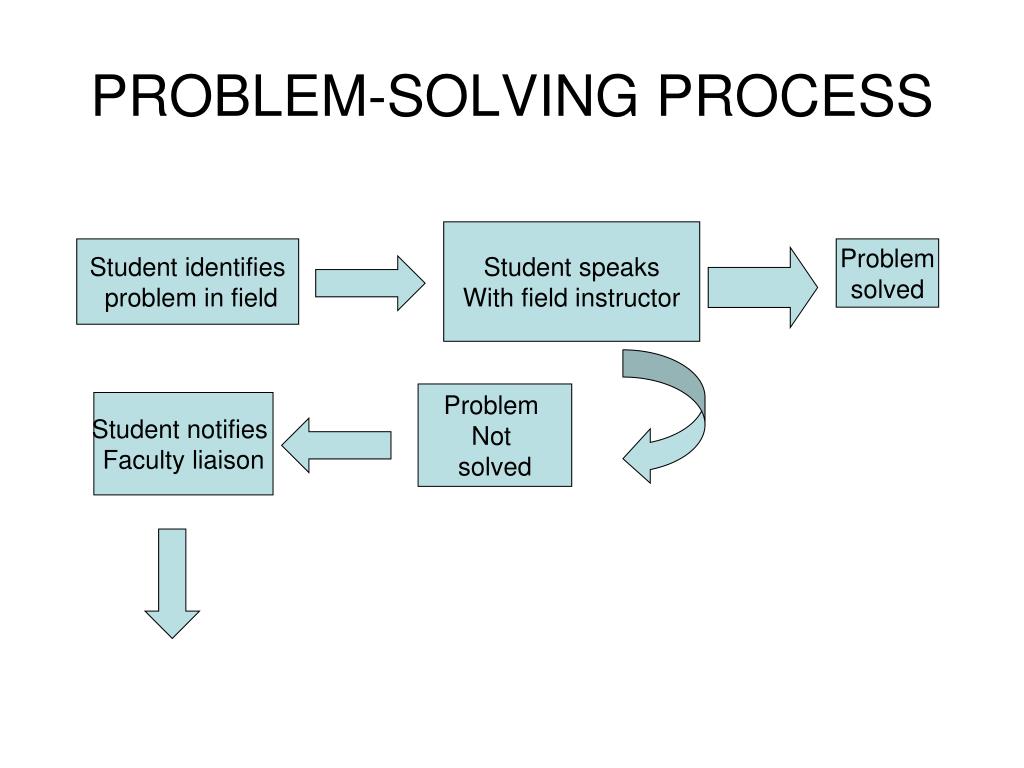 PROBLEM-SOLVING PROCESS

Student identifies problem in field

Student speaks With field instructor

Problem solved

Problem Not solved

Student notifies Faculty liaison